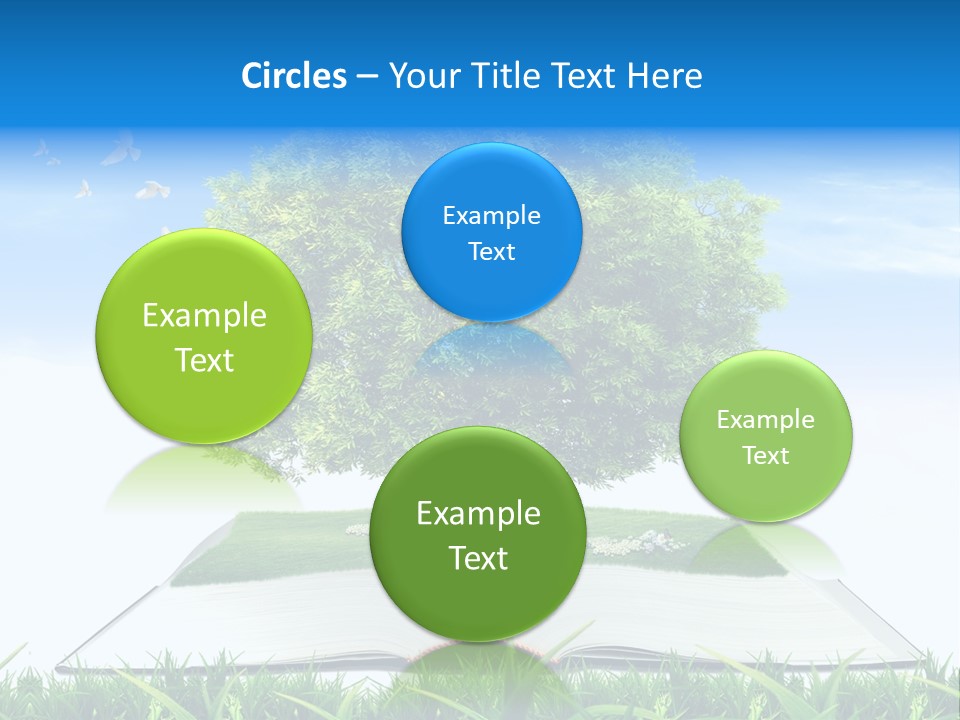 Circles – Your Title Text Here

Example Text

Example Text

Example Text

Example Text